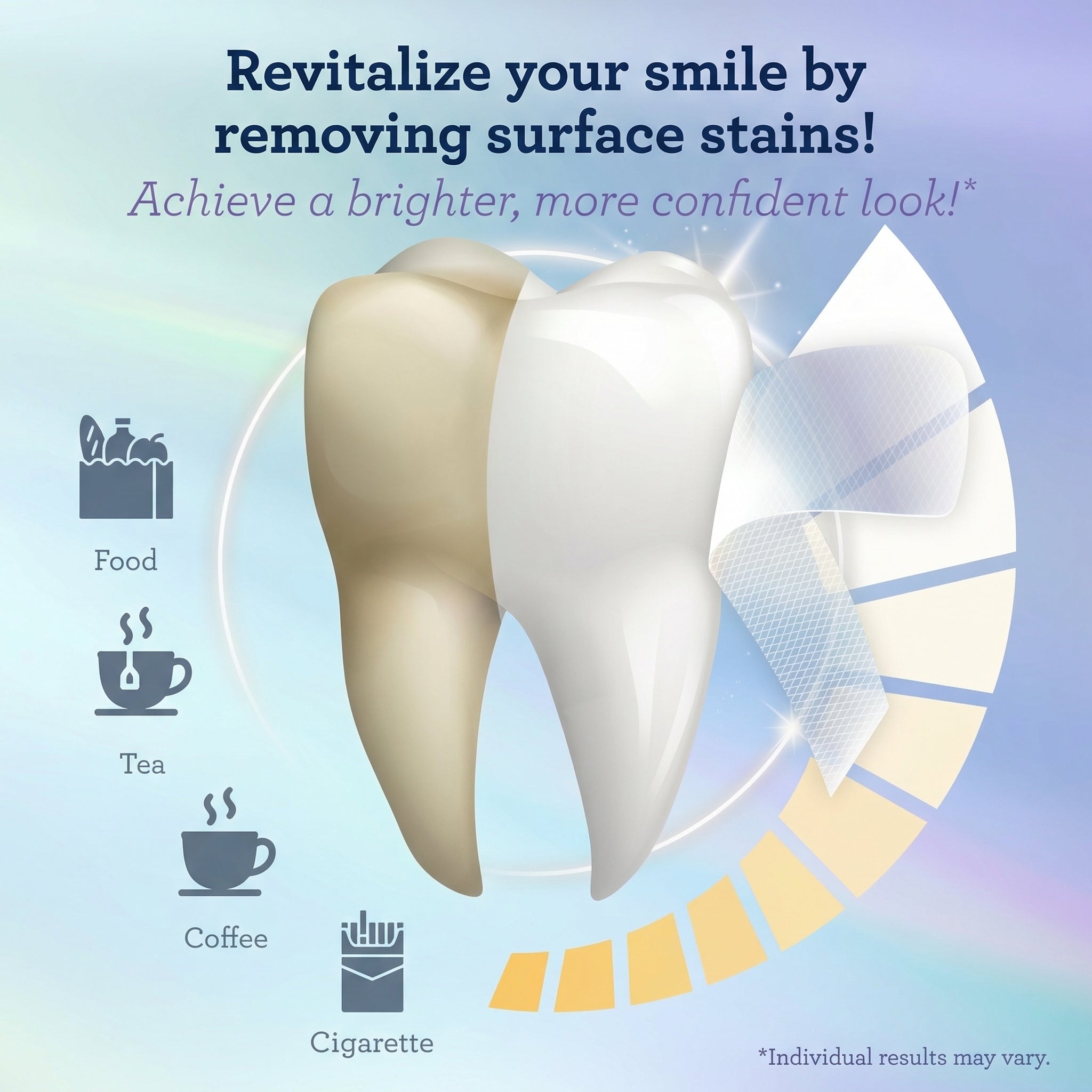 Revitalize your smile by removing surface stains!

Achieve a brighter, more confident look!*

Food

Tea

Coffee

Cigarette

*Individual results may vary.